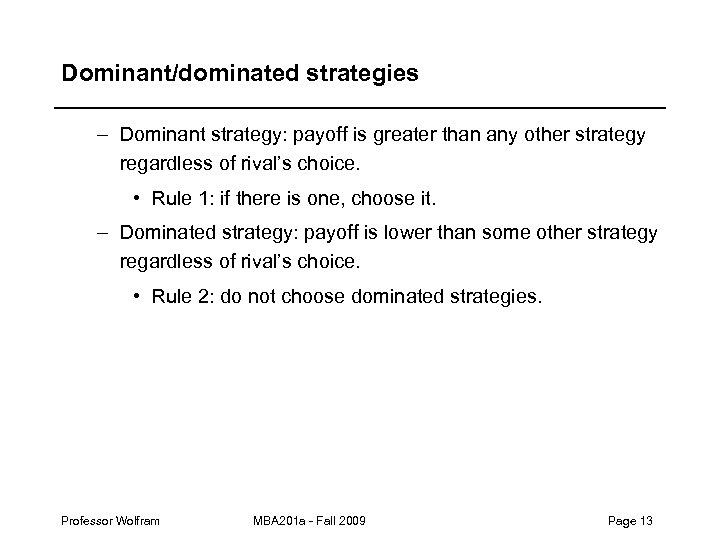 Dominant/dominated strategies

– Dominant strategy: payoff is greater than any other strategy regardless of rival's choice.

• Rule 1: if there is one, choose it.

– Dominated strategy: payoff is lower than some other strategy regardless of rival's choice.

• Rule 2: do not choose dominated strategies.

Professor Wolfram MBA201a - Fall 2009 Page 13